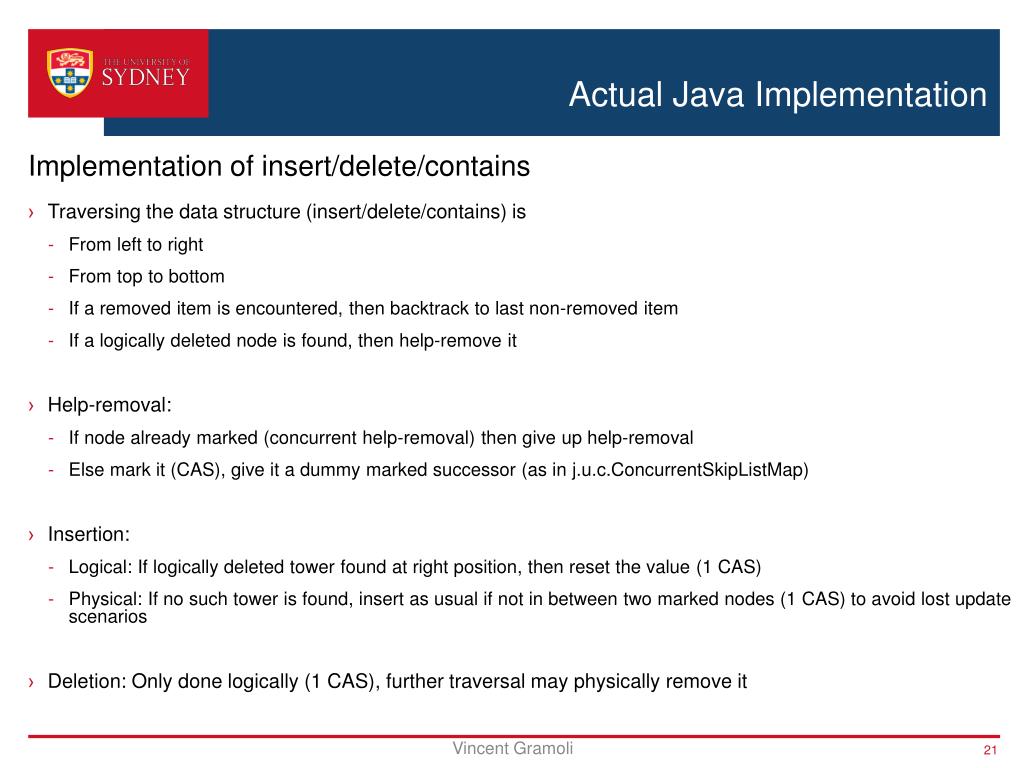 THE UNIVERSITY OF SYDNEY

Actual Java Implementation

Implementation of insert/delete/contains

› Traversing the data structure (insert/delete/contains) is
- From left to right
- From top to bottom
- If a removed item is encountered, then backtrack to last non-removed item
- If a logically deleted node is found, then help-remove it

› Help-removal:
- If node already marked (concurrent help-removal) then give up help-removal
- Else mark it (CAS), give it a dummy marked successor (as in j.u.c.ConcurrentSkipListMap)

› Insertion:
- Logical: If logically deleted tower found at right position, then reset the value (1 CAS)
- Physical: If no such tower is found, insert as usual if not in between two marked nodes (1 CAS) to avoid lost update scenarios

› Deletion: Only done logically (1 CAS), further traversal may physically remove it

Vincent Gramoli

21